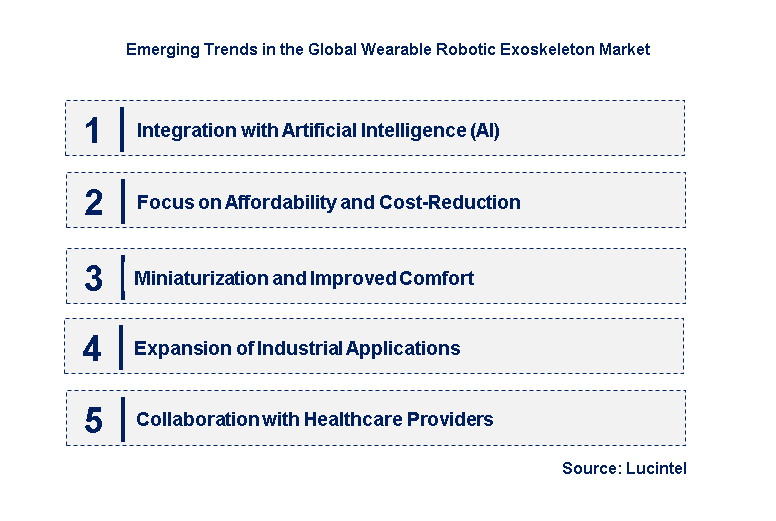 Emerging Trends in the Global Wearable Robotic Exoskeleton Market

1 Integration with Artificial Intelligence (AI)

2 Focus on Affordability and Cost-Reduction

3 Miniaturization and Improved Comfort

4 Expansion of Industrial Applications

5 Collaboration with Healthcare Providers

Source: Lucintel